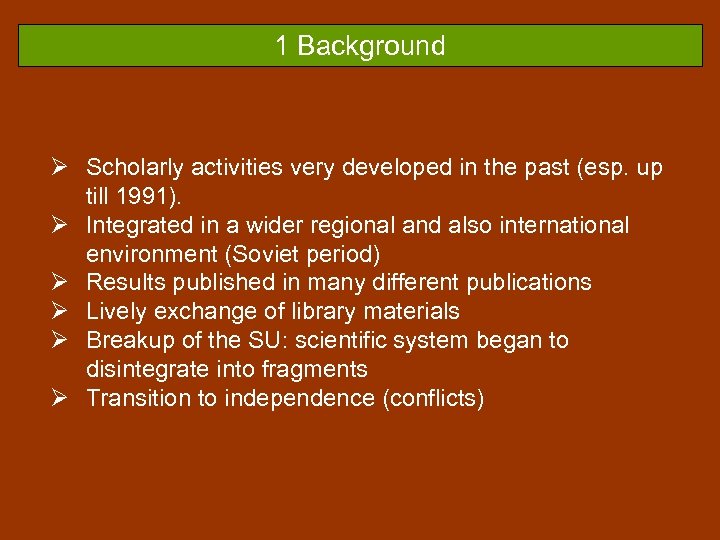 1 Background

➢ Scholarly activities very developed in the past (esp. up till 1991).
➢ Integrated in a wider regional and also international environment (Soviet period)
➢ Results published in many different publications
➢ Lively exchange of library materials
➢ Breakup of the SU: scientific system began to disintegrate into fragments
➢ Transition to independence (conflicts)